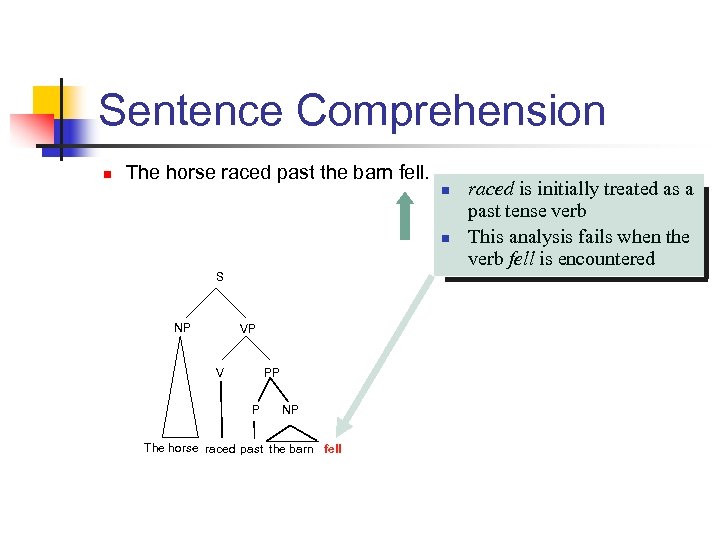 Sentence Comprehension

The horse raced past the barn fell.

raced is initially treated as a past tense verb

This analysis fails when the verb fell is encountered

S
NP
VP
V
PP
P
NP
The horse raced past the barn fell